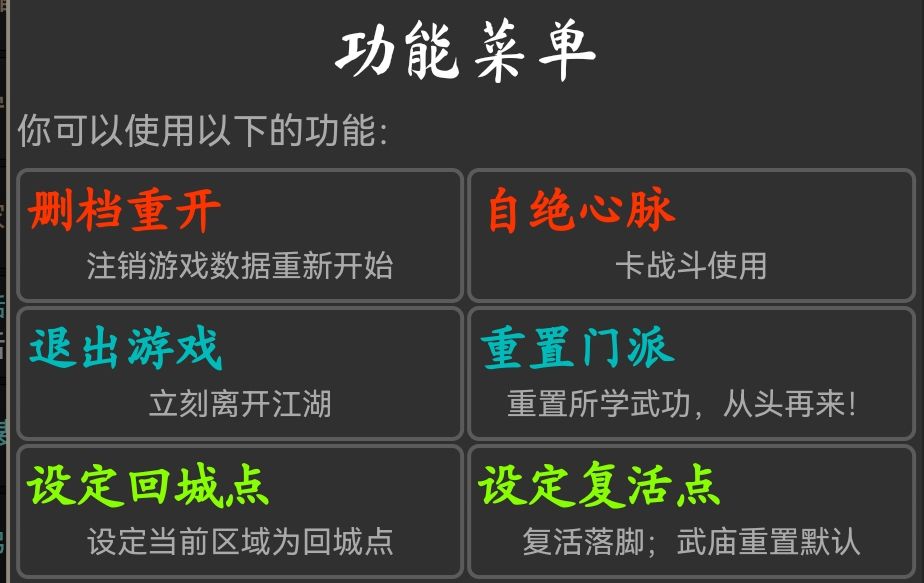 功能菜单

你可以使用以下的功能:

删档重开
注销游戏数据重新开始

自绝心脉
卡战斗使用

退出游戏
立刻离开江湖

重置门派
重置所学武功，从头再来!

设定回城点
设定当前区域为回城点

设定复活点
复活落脚；武庙重置默认